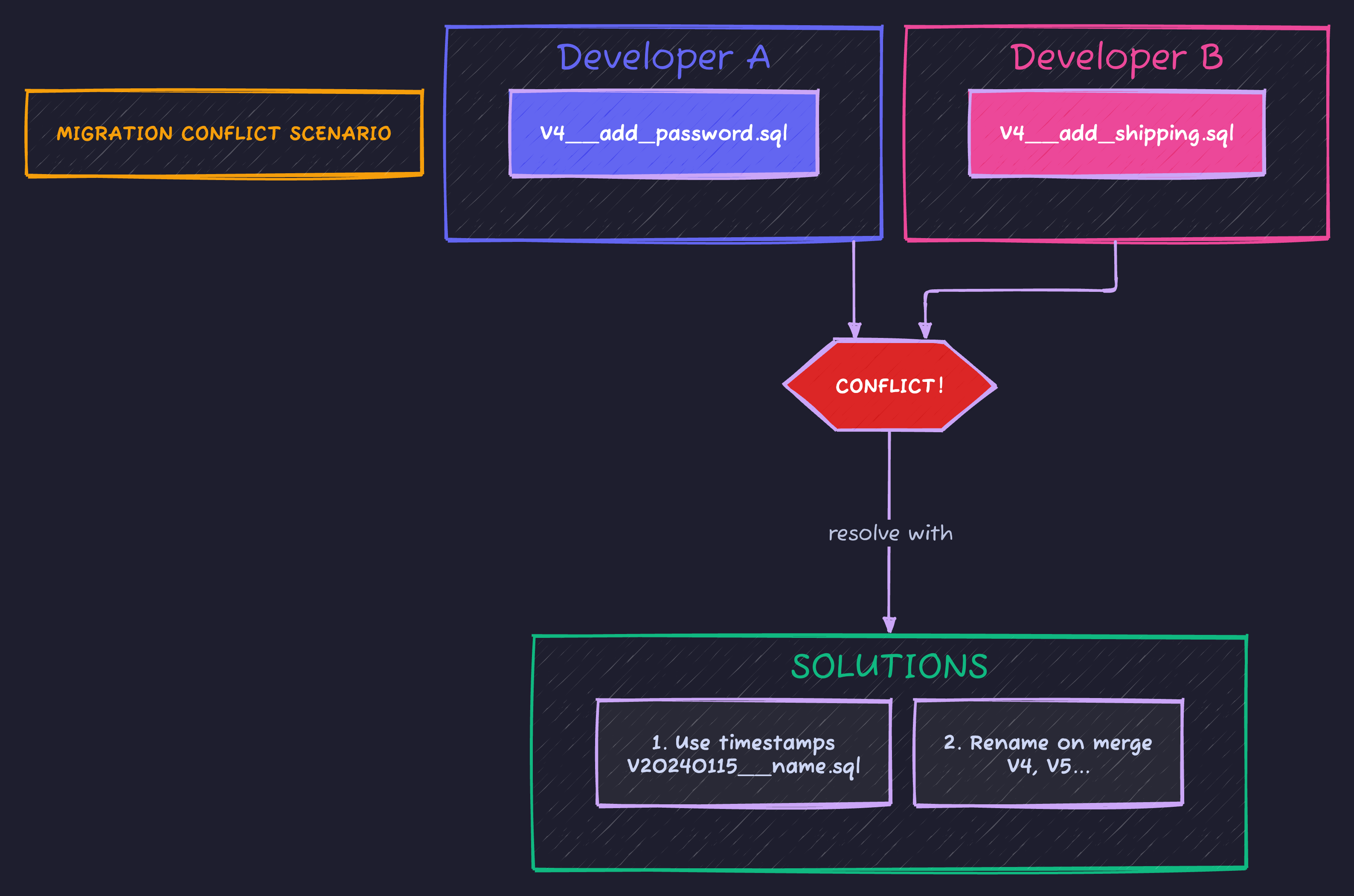 MIGRATION CONFLICT SCENARIO

Developer A

V4__add_password.sql

Developer B

V4__add_shipping.sql

CONFLICT!

resolve with

SOLUTIONS

1. Use timestamps
V20240115__name.sql

2. Rename on merge
V4, V5...